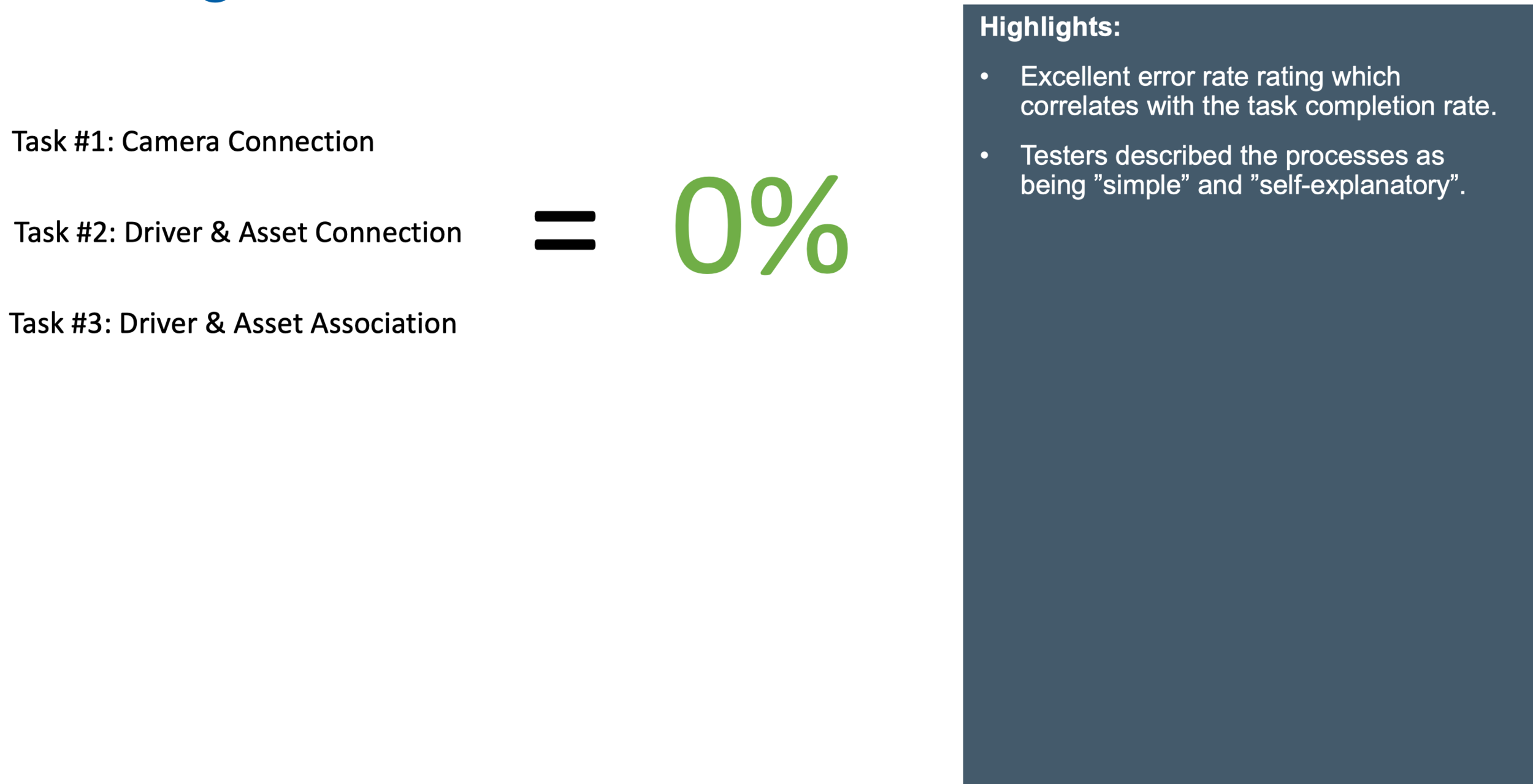 Task #1: Camera Connection

Task #2: Driver & Asset Connection

Task #3: Driver & Asset Association

= 0%

Highlights:

• Excellent error rate rating which correlates with the task completion rate.

• Testers described the processes as being ”simple” and ”self-explanatory”.